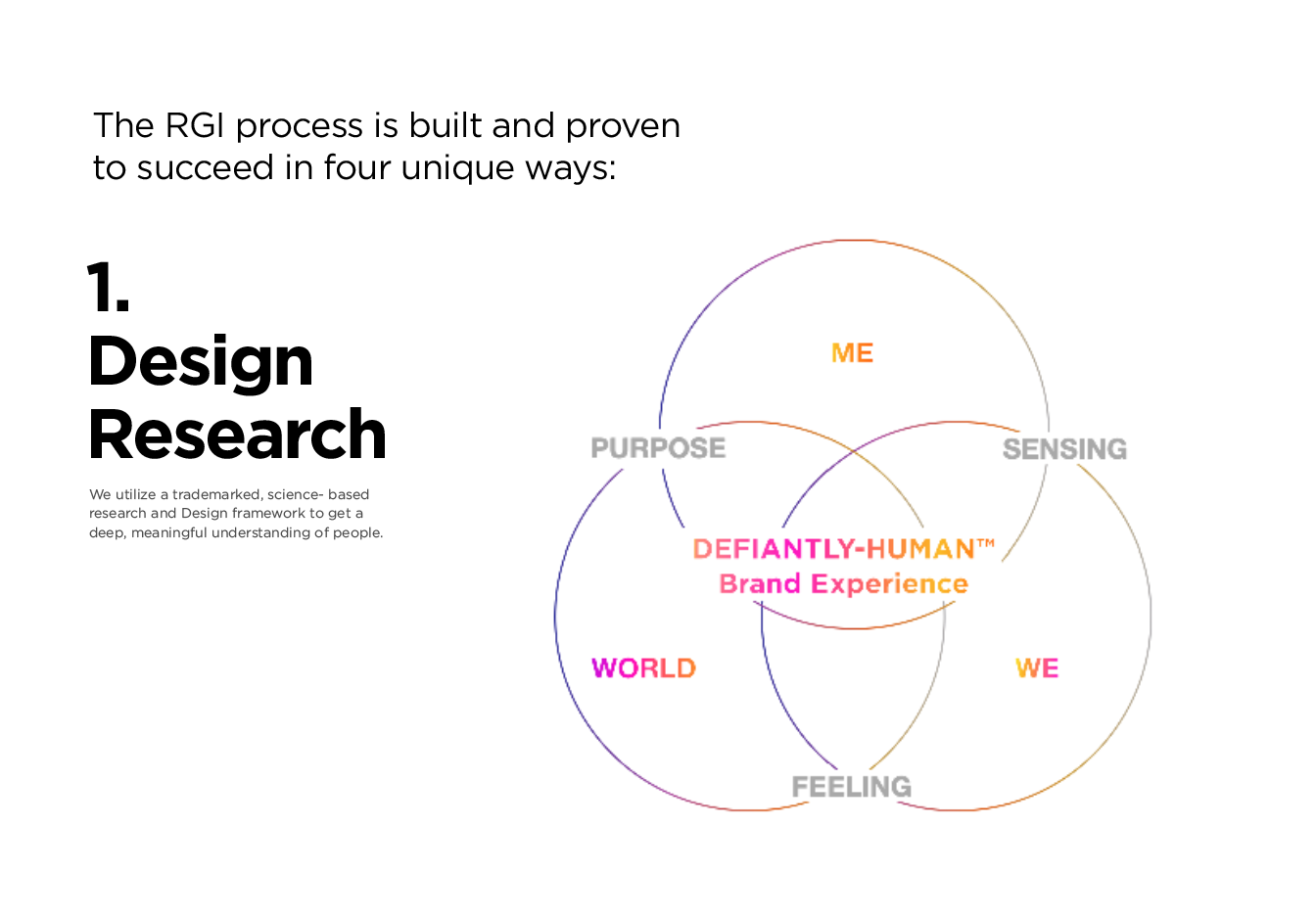 The RGI process is built and proven to succeed in four unique ways:

1.
Design Research

We utilize a trademarked, science- based research and Design framework to get a deep, meaningful understanding of people.

ME

PURPOSE

SENSING

DEFIANTLY-HUMAN™
Brand Experience

WORLD

WE

FEELING